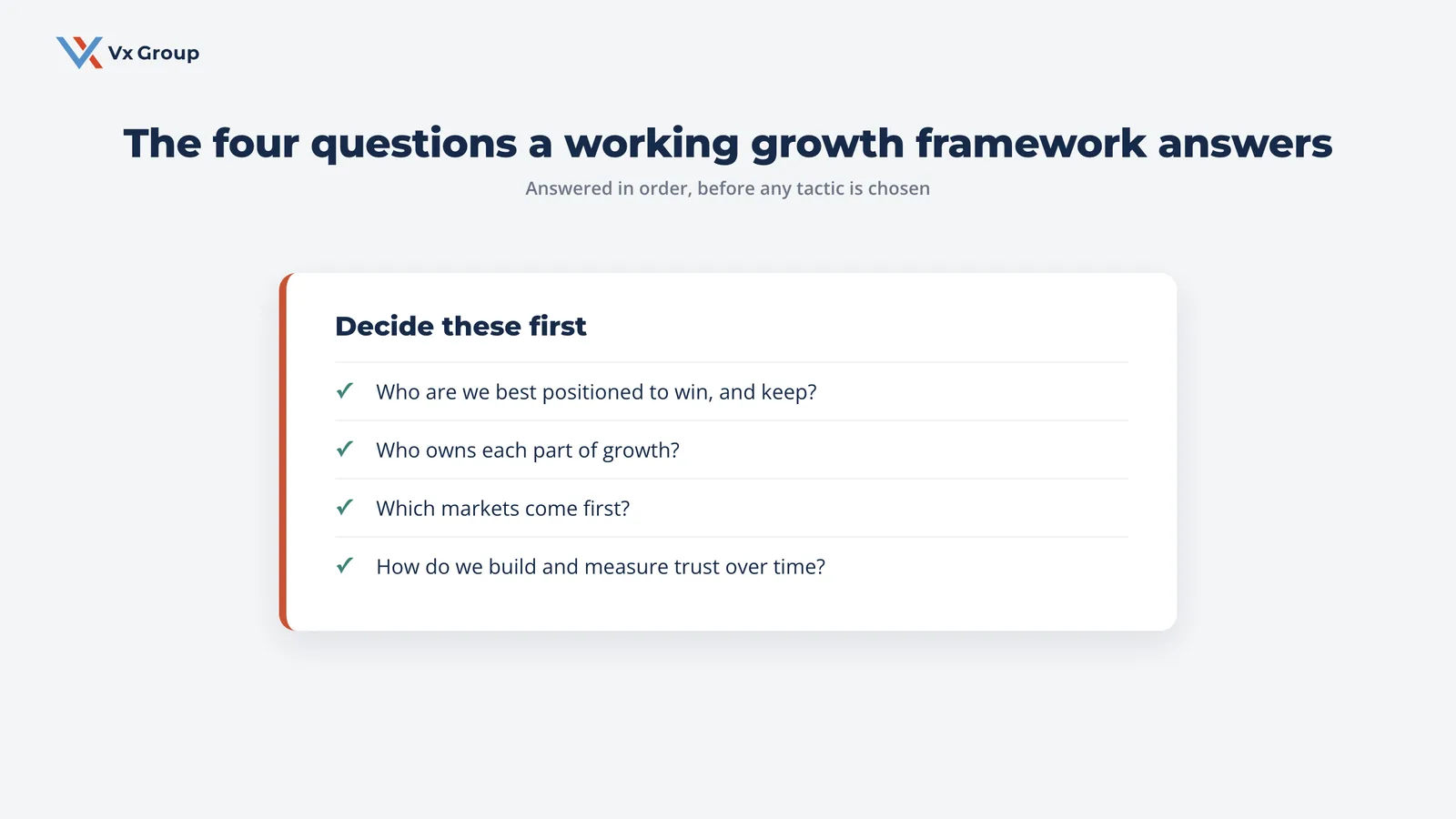 Vx Group

The four questions a working growth framework answers

Answered in order, before any tactic is chosen

Decide these first

✓ Who are we best positioned to win, and keep?

✓ Who owns each part of growth?

✓ Which markets come first?

✓ How do we build and measure trust over time?